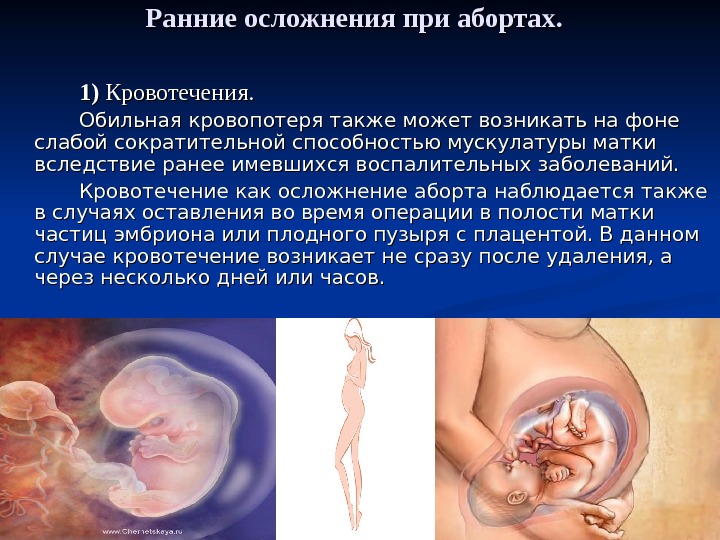 Ранние осложнения при абортах.

1) Кровотечения.

Обильная кровопотеря также может возникать на фоне слабой сократительной способностью мускулатуры матки вследствие ранее имевшихся воспалительных заболеваний.

Кровотечение как осложнение аборта наблюдается также в случаях оставления во время операции в полости матки частиц эмбриона или плодного пузыря с плацентой. В данном случае кровотечение возникает не сразу после удаления, а через несколько дней или часов.

www.Chernetskaya.ru